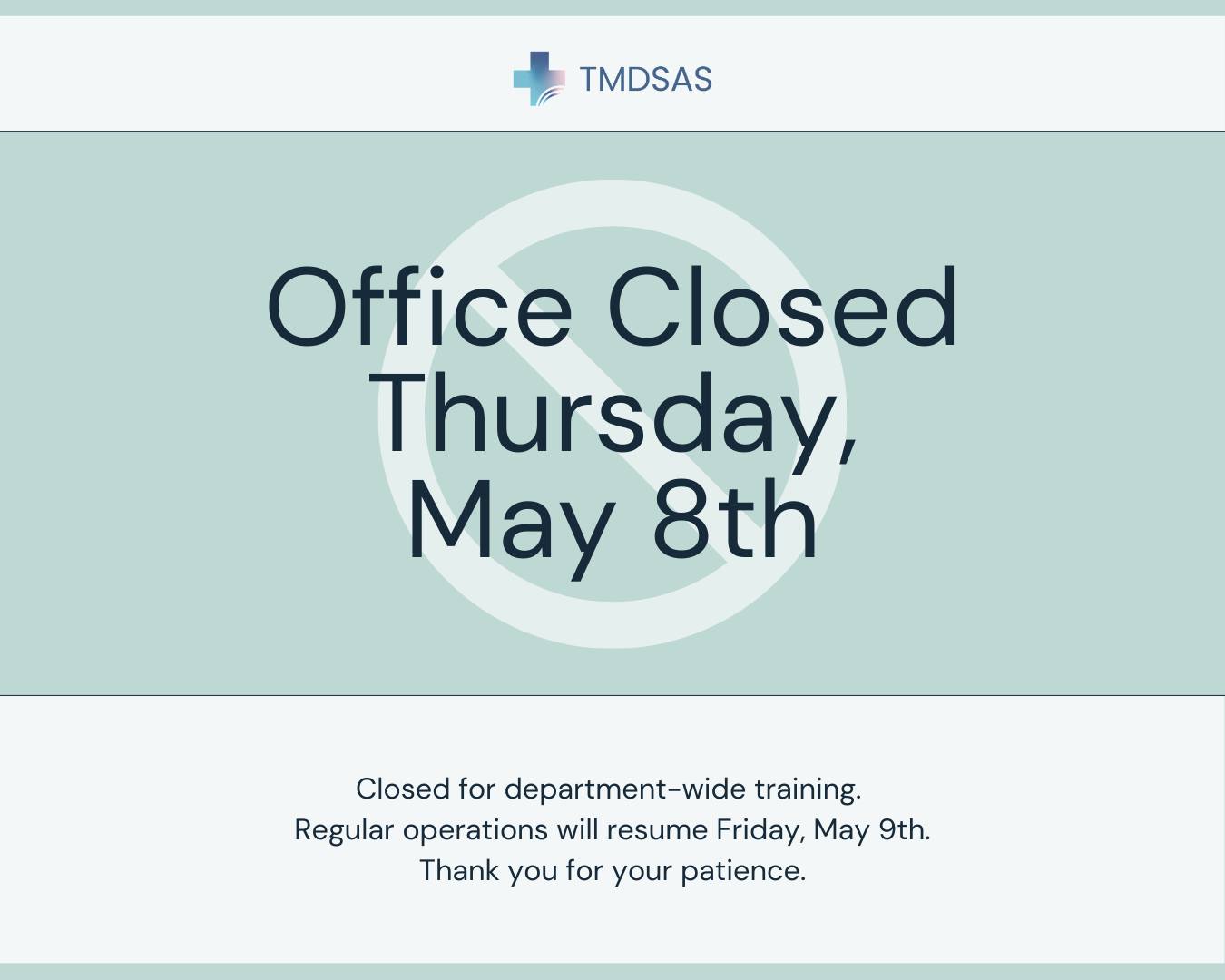 TMDSAS

Office Closed Thursday, May 8th

Closed for department-wide training.
Regular operations will resume Friday, May 9th.
Thank you for your patience.